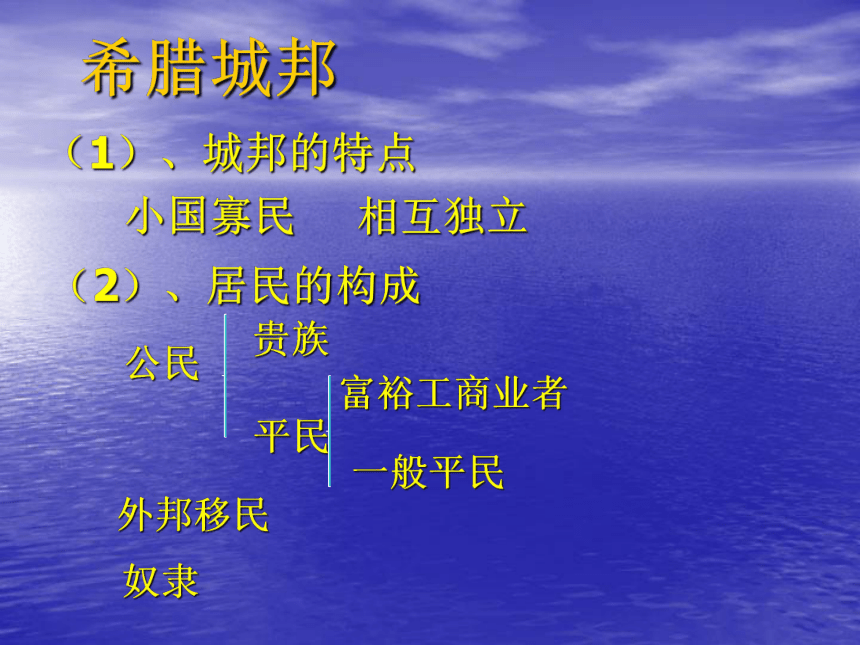 希腊城邦

（1）、城邦的特点

小国寡民　　相互独立

（2）、居民的构成

公民

贵族

平民

富裕工商业者

一般平民

外邦移民

奴隶